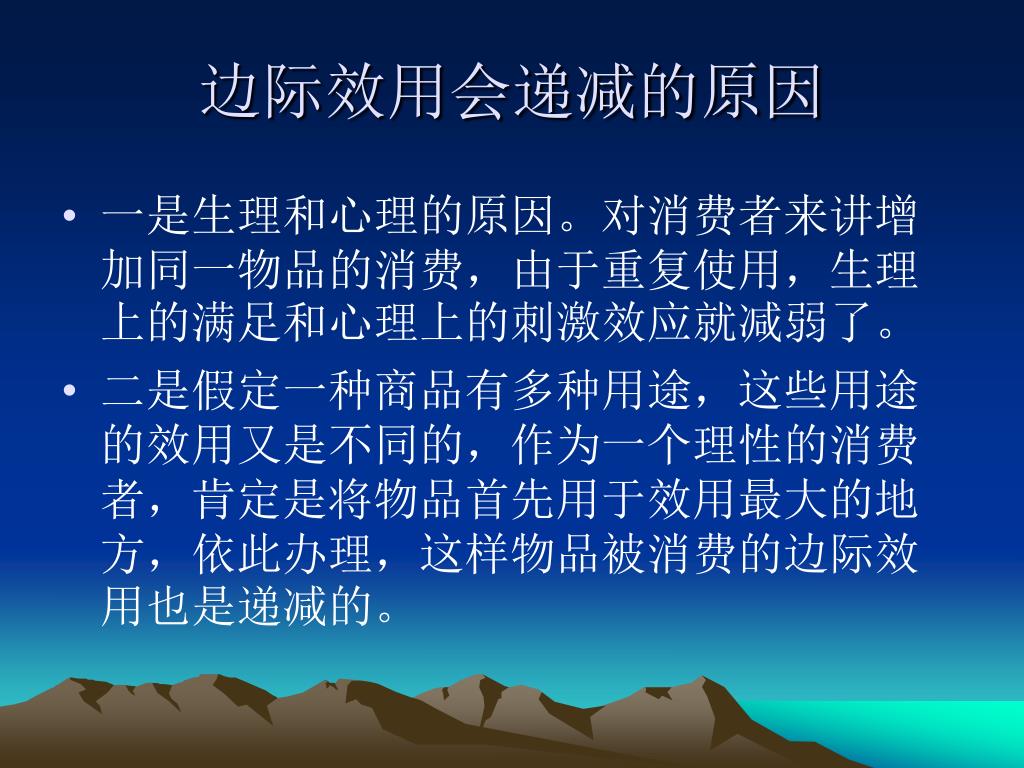 边际效用会递减的原因

• 一是生理和心理的原因。对消费者来讲增加同一物品的消费，由于重复使用，生理上的满足和心理上的刺激效应就减弱了。

• 二是假定一种商品有多种用途，这些用途的效用又是不同的，作为一个理性的消费者，肯定是将物品首先用于效用最大的地方，依此办理，这样物品被消费的边际效用也是递减的。